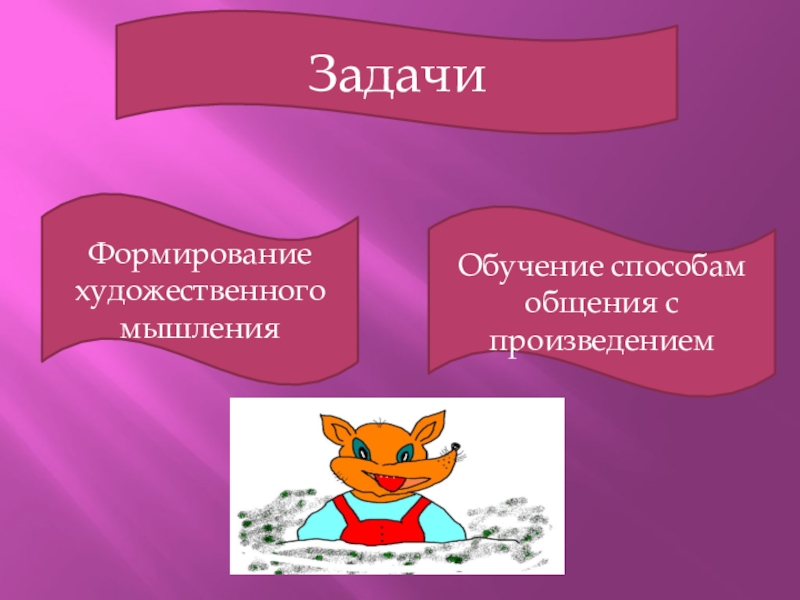 Задачи

Формирование художественного мышления

Обучение способам общения с произведением